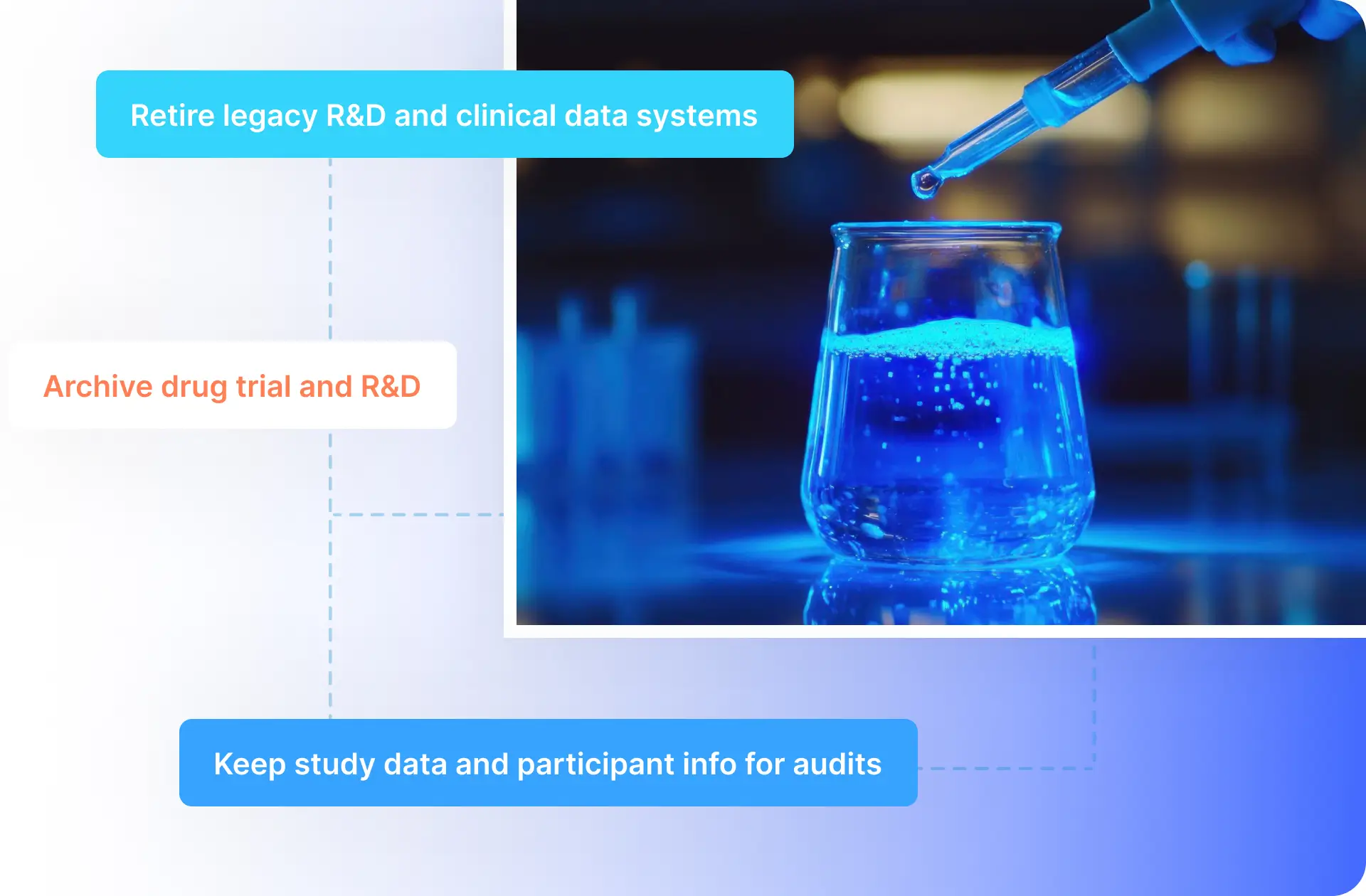 Retire legacy R&D and clinical data systems

Archive drug trial and R&D

Keep study data and participant info for audits